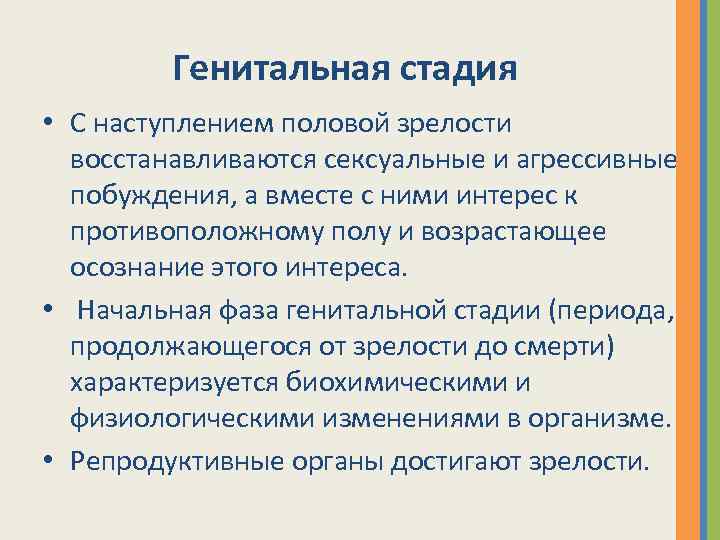 Генитальная стадия

• С наступлением половой зрелости восстанавливаются сексуальные и агрессивные побуждения, а вместе с ними интерес к противоположному полу и возрастающее осознание этого интереса.

• Начальная фаза генитальной стадии (периода, продолжающегося от зрелости до смерти) характеризуется биохимическими и физиологическими изменениями в организме.

• Репродуктивные органы достигают зрелости.